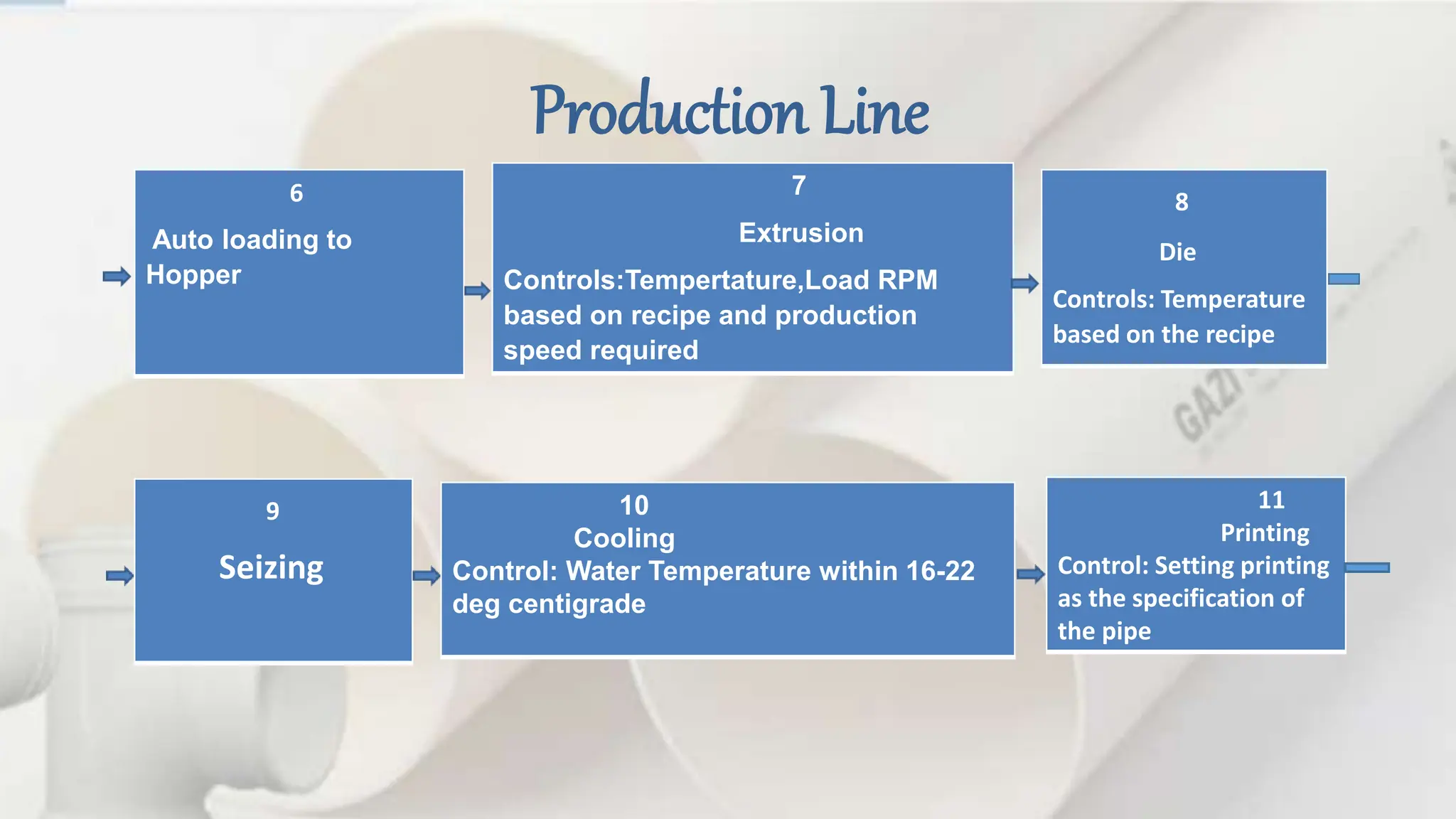 Production Line

6

Auto loading to Hopper

7

Extrusion

Controls:Tempertature,Load RPM based on recipe and production speed required

8

Die

Controls: Temperature based on the recipe

GAZI

9

Seizing

10

Cooling

Control: Water Temperature within 16-22 deg centigrade

11

Printing

Control: Setting printing as the specification of the pipe